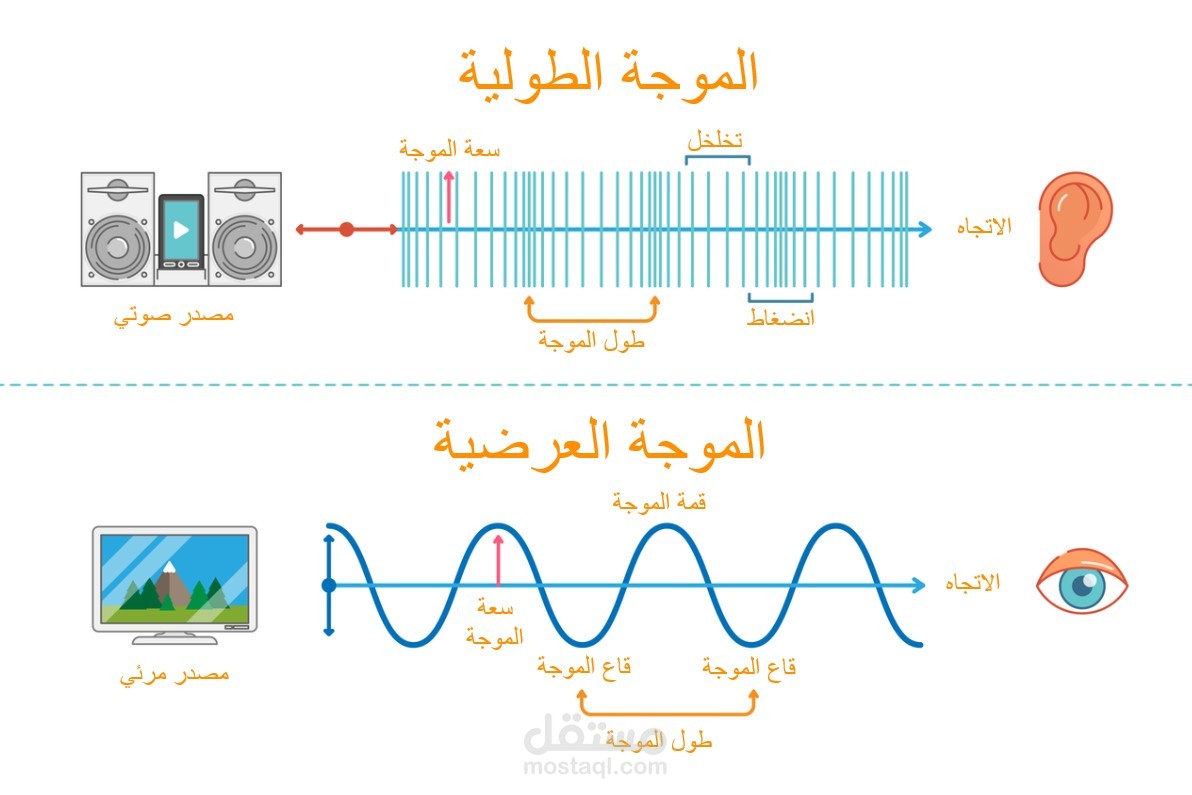 الموجة الطولية

سعة الموجة

تخلخل

الاتجاه

مصدر صوتي

طول الموجة

انضغاط

الموجة العرضية

قمة الموجة

الاتجاه

سعة الموجة

مصدر مرئي

قاع الموجة

قاع الموجة

طول الموجة

مستقل
mostaql.com